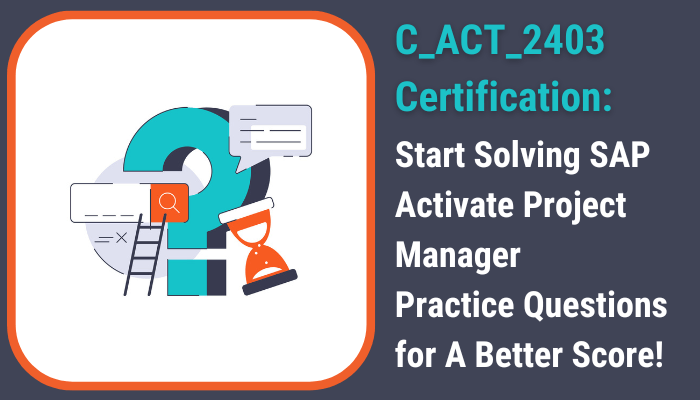 C_ACT_2403 Certification:

Start Solving SAP Activate Project Manager Practice Questions for A Better Score!